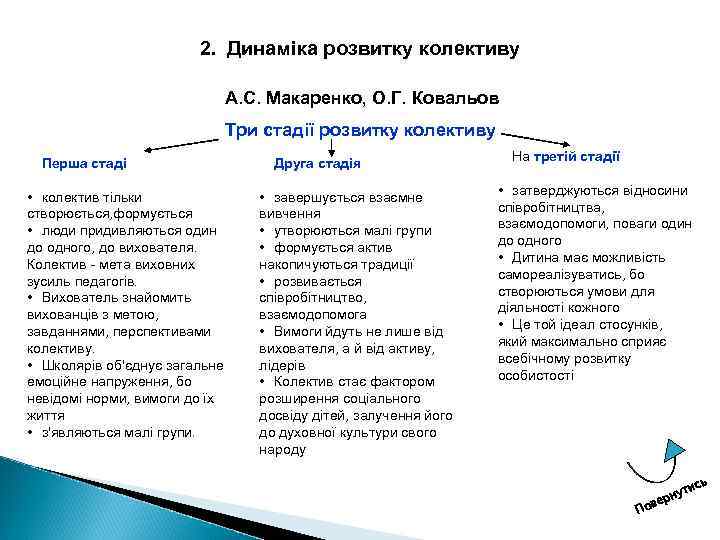 2. Динаміка розвитку колективу

А.С. Макаренко, О.Г. Ковальов

Три стадії розвитку колективу

Перша стаді

• колектив тільки створюється,формується
• люди придивляються один до одного, до вихователя. Колектив - мета виховних зусиль педагогів.
• Вихователь знайомить вихованців з метою, завданнями, перспективами колективу.
• Школярів об'єднує загальне емоційне напруження, бо невідомі норми, вимоги до їх життя
• з'являються малі групи.

Друга стадія

• завершується взаємне вивчення
• утворюються малі групи
• формується актив накопичуються традиції
• розвивається співробітництво, взаємодопомога
• Вимоги йдуть не лише від вихователя, а й від активу, лідерів
• Колектив стає фактором розширення соціального досвіду дітей, залучення його до духовної культури свого народу

На третій стадії

• затверджуються відносини співробітництва, взаємодопомоги, поваги один до одного
• Дитина має можливість самореалізуватись, бо створюються умови для діяльності кожного
• Це той ідеал стосунків, який максимально сприяє всебічному розвитку особистості

Повернутись